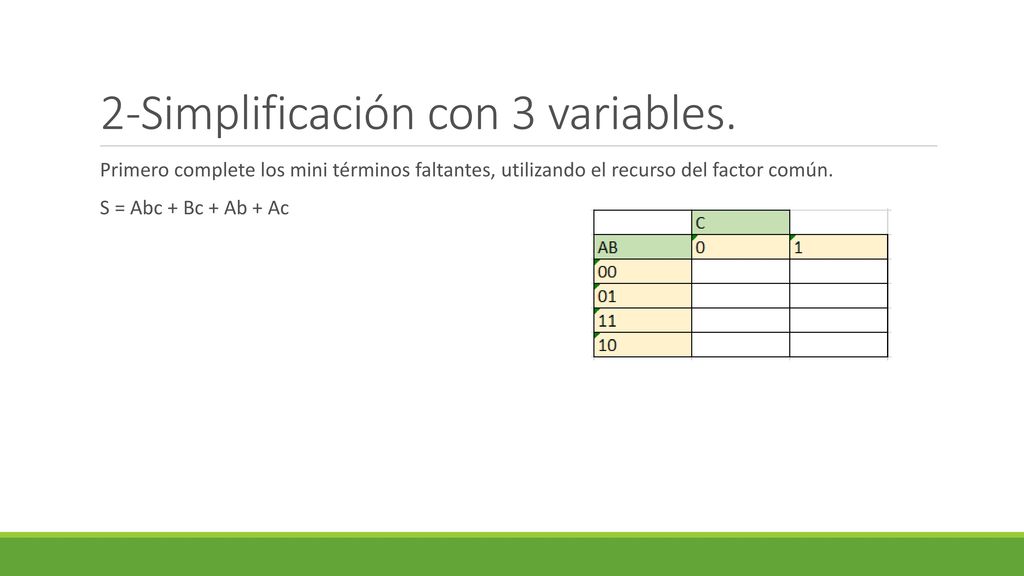 2-Simplificación con 3 variables.

Primero complete los mini términos faltantes, utilizando el recurso del factor común.

S = Abc + Bc + Ab + Ac

|  | C |  |
|---|---|---|
| AB | 0 | 1 |
| 00 |  |  |
| 01 |  |  |
| 11 |  |  |
| 10 |  |  |